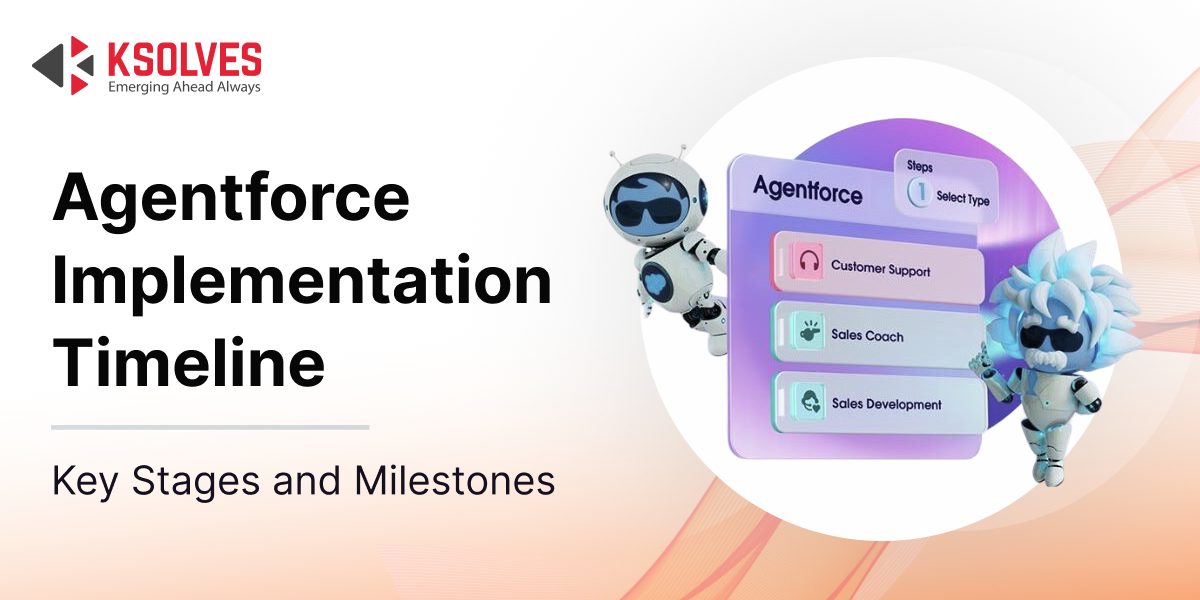 KSOLVES
Emerging Ahead Always

Agentforce Implementation Timeline

Key Stages and Milestones

Agentforce
Steps
1 Select Type
Customer Support
Sales Coach
Sales Development